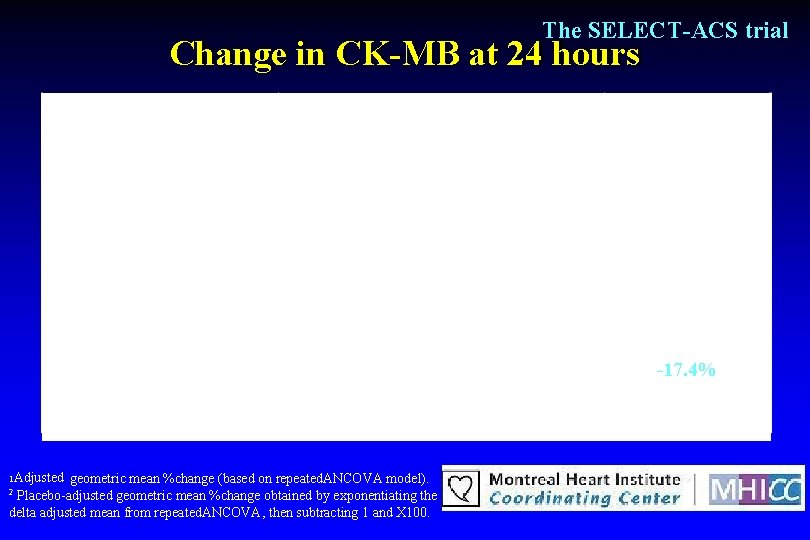 The SELECT-ACS trial

Change in CK-MB at 24 hours

-17.4%

$^1$Adjusted geometric mean %change (based on repeatedANCOVA model).
$^2$ Placebo-adjusted geometric mean %change obtained by exponentiating the delta adjusted mean from repeatedANCOVA, then subtracting 1 and X100.

Montreal Heart Institute
Coordinating Center

MHICC